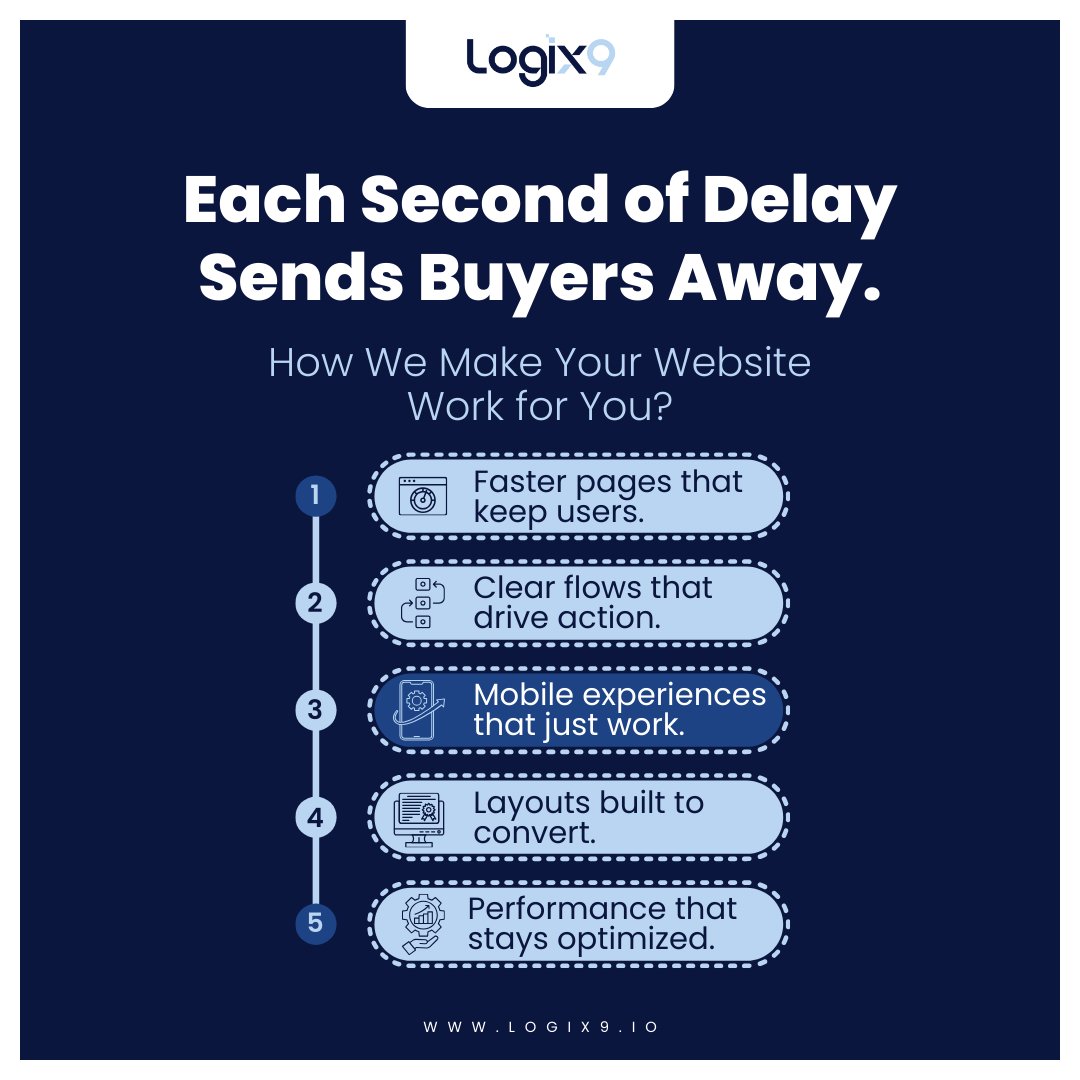 Logix9

Each Second of Delay Sends Buyers Away.

How We Make Your Website Work for You?

1 Faster pages that keep users.

2 Clear flows that drive action.

3 Mobile experiences that just work.

4 Layouts built to convert.

5 Performance that stays optimized.

WWW.LOGIX9.IO